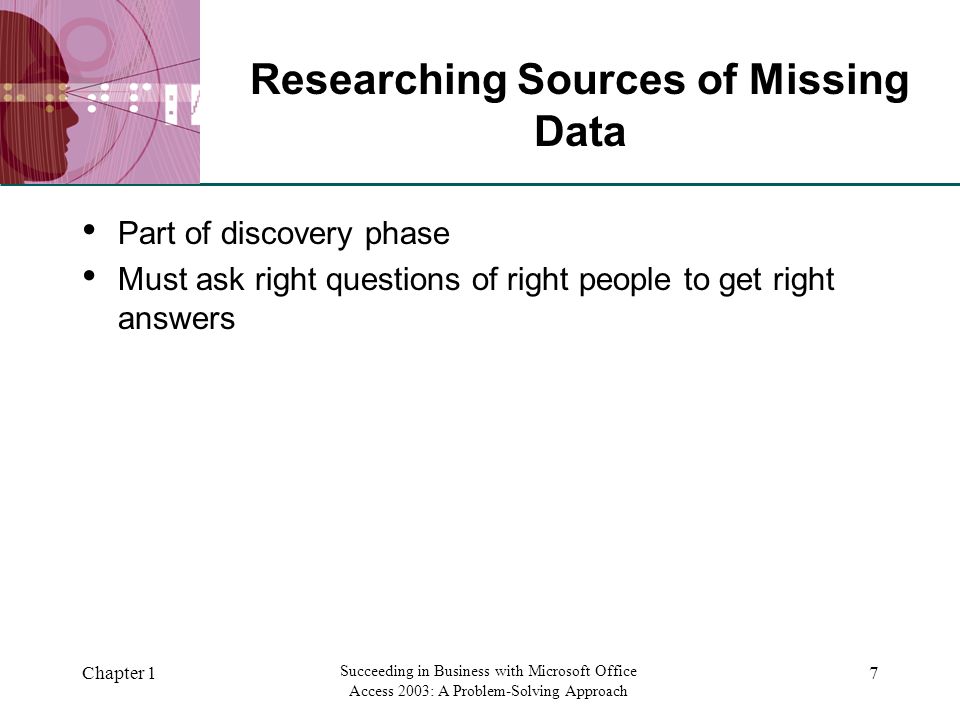 Researching Sources of Missing Data

• Part of discovery phase
• Must ask right questions of right people to get right answers

Chapter 1

Succeeding in Business with Microsoft Office Access 2003: A Problem-Solving Approach

7